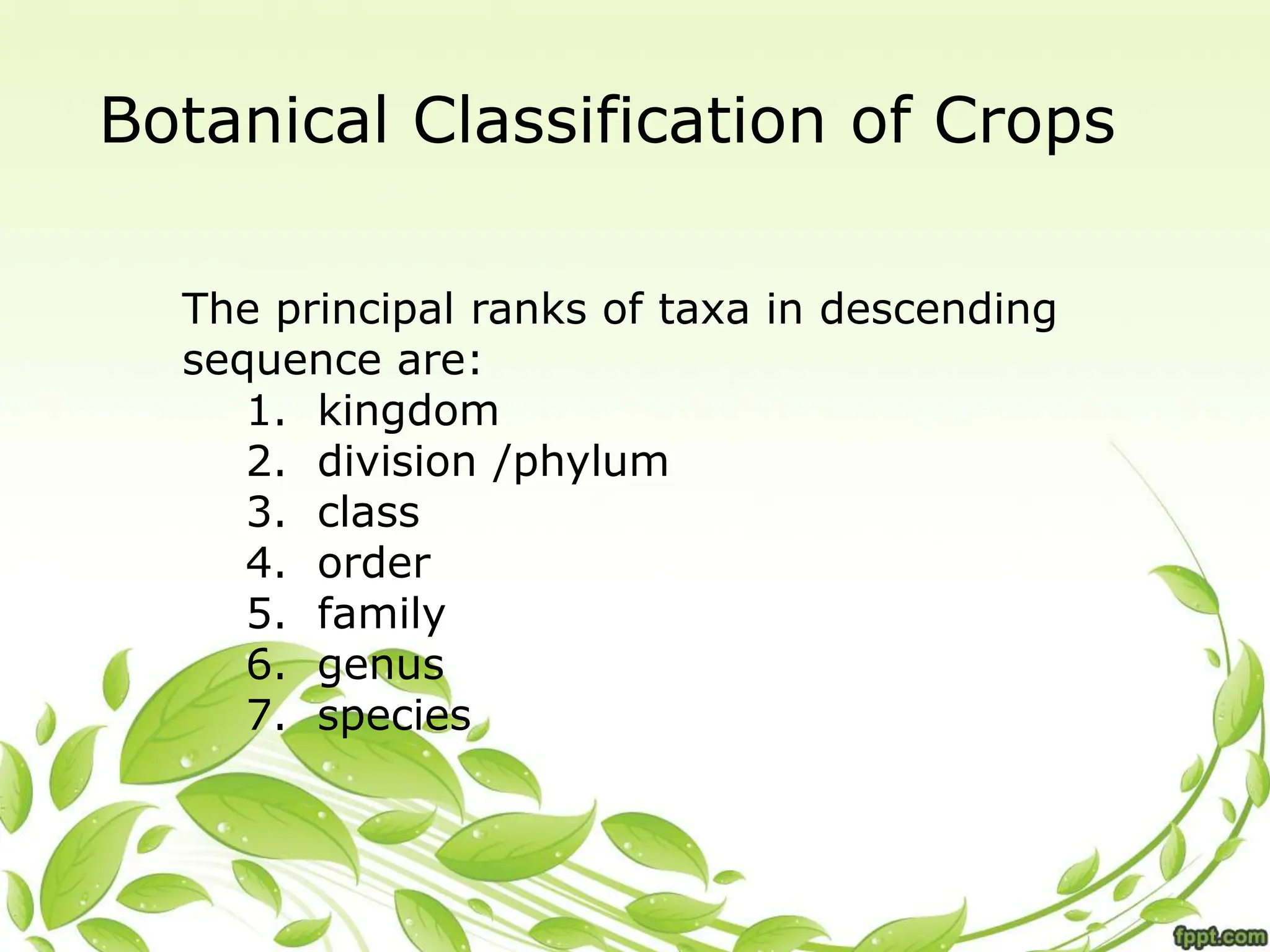 Botanical Classification of Crops

The principal ranks of taxa in descending sequence are:

1. kingdom
2. division /phylum
3. class
4. order
5. family
6. genus
7. species

fppt.com